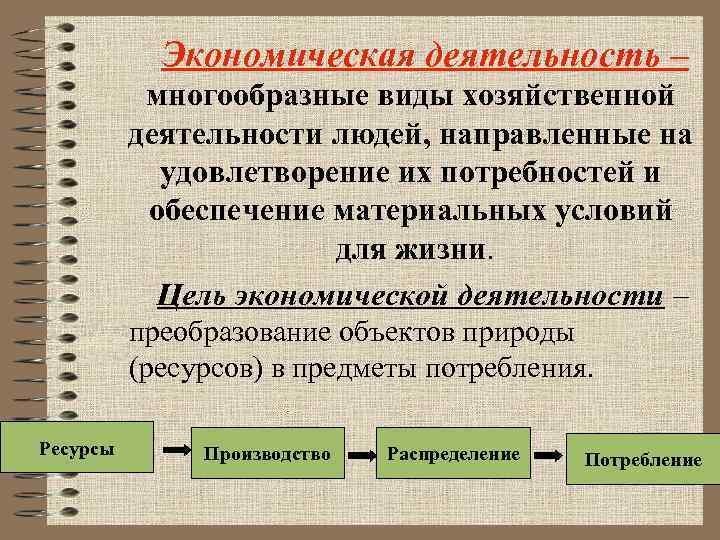 Экономическая деятельность – многообразные виды хозяйственной деятельности людей, направленные на удовлетворение их потребностей и обеспечение материальных условий для жизни.

Цель экономической деятельности – преобразование объектов природы (ресурсов) в предметы потребления.

Ресурсы

Производство

Распределение

Потребление